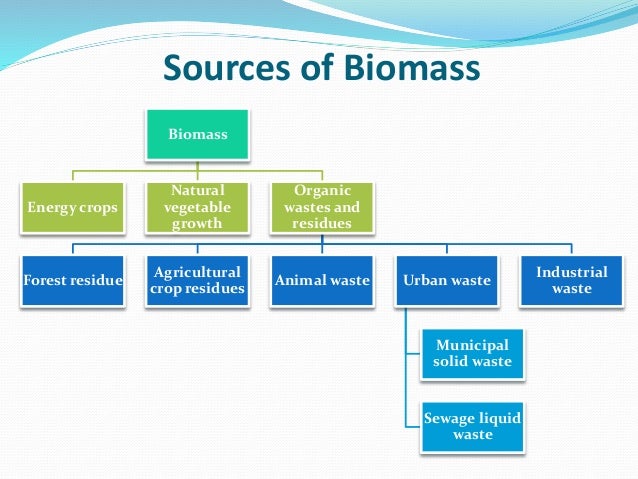 Sources of Biomass

Biomass

Energy crops

Natural vegetable growth

Organic wastes and residues

Forest residue

Agricultural crop residues

Animal waste

Urban waste

Industrial waste

Municipal solid waste

Sewage liquid waste